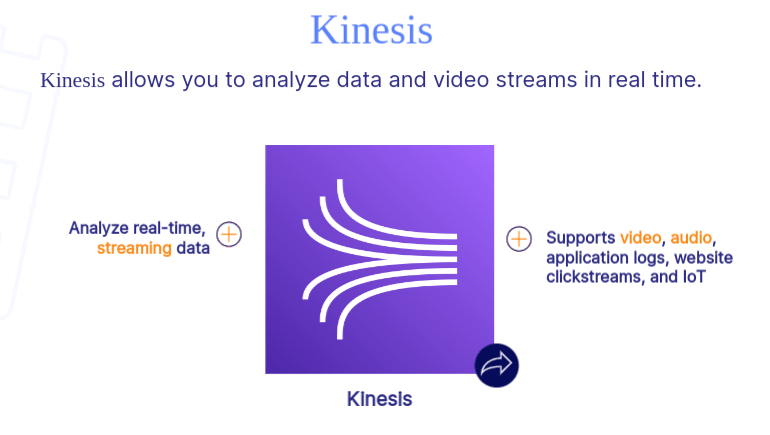 Kinesis

Kinesis allows you to analyze data and video streams in real time.

Analyze real-time, streaming data

Supports video, audio, application logs, website clickstreams, and IoT

Kinesis